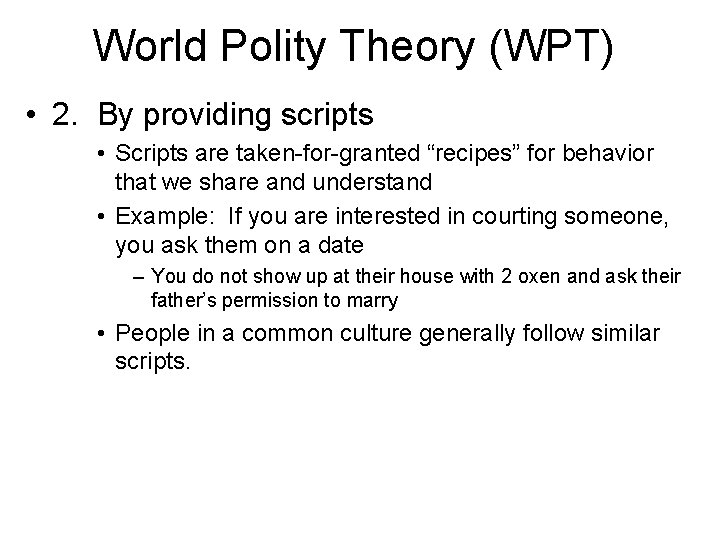 World Polity Theory (WPT)

• 2. By providing scripts

• Scripts are taken-for-granted “recipes” for behavior that we share and understand

• Example: If you are interested in courting someone, you ask them on a date

– You do not show up at their house with 2 oxen and ask their father’s permission to marry

• People in a common culture generally follow similar scripts.